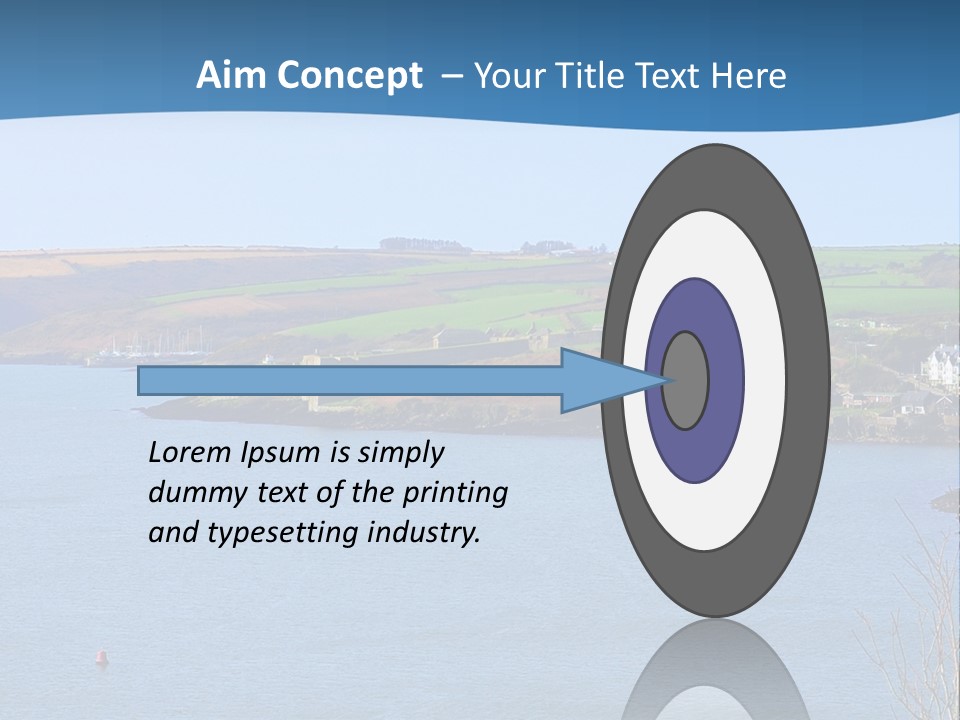 Aim Concept – Your Title Text Here

Lorem Ipsum is simply dummy text of the printing and typesetting industry.